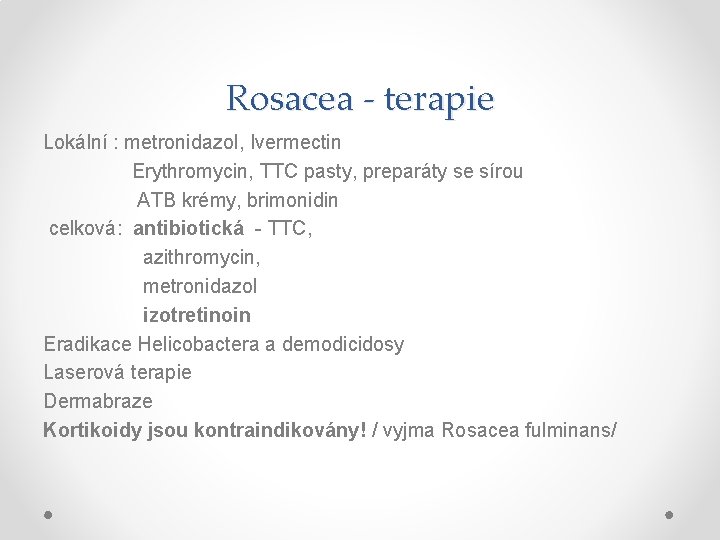 Rosacea - terapie

Lokální : metronidazol, Ivermectin
Erythromycin, TTC pasty, preparáty se sírou
ATB krémy, brimonidin
celková: antibiotická - TTC,
azithromycin,
metronidazol
izotretinoin
Eradikace Helicobactera a demodicidosy
Laserová terapie
Dermabraze
Kortikoidy jsou kontraindikovány! / vyjma Rosacea fulminans/